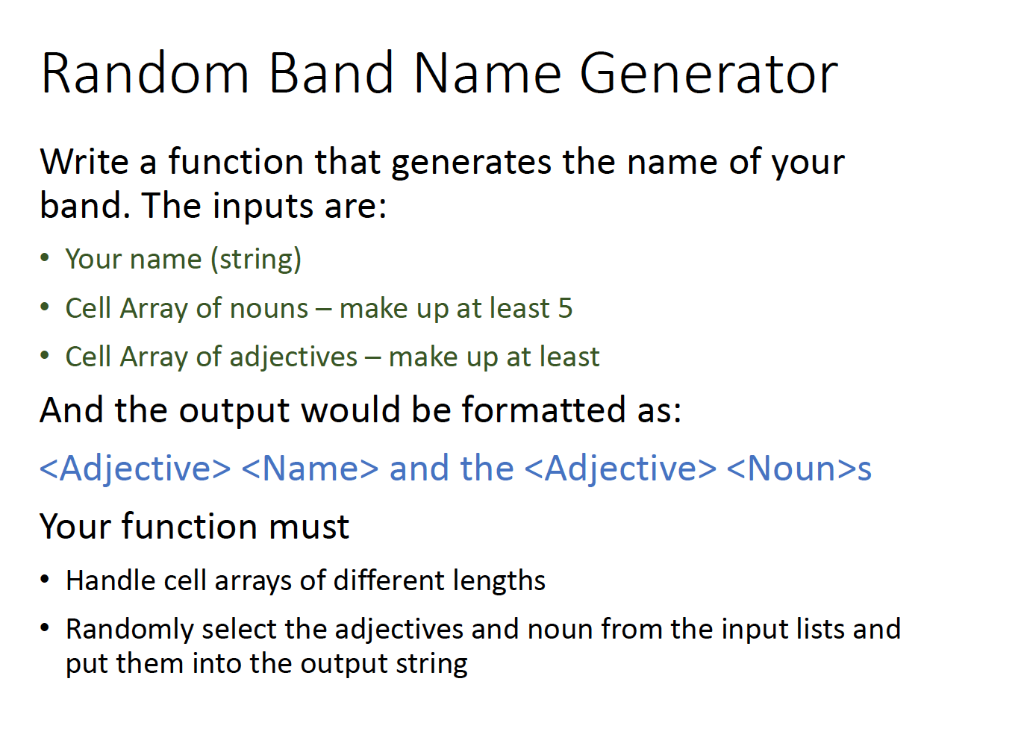 Random Band Name Generator

Write a function that generates the name of your band. The inputs are:

• Your name (string)
• Cell Array of nouns – make up at least 5
• Cell Array of adjectives – make up at least

And the output would be formatted as:

<Adjective> <Name> and the <Adjective> <Noun>s

Your function must

• Handle cell arrays of different lengths
• Randomly select the adjectives and noun from the input lists and put them into the output string